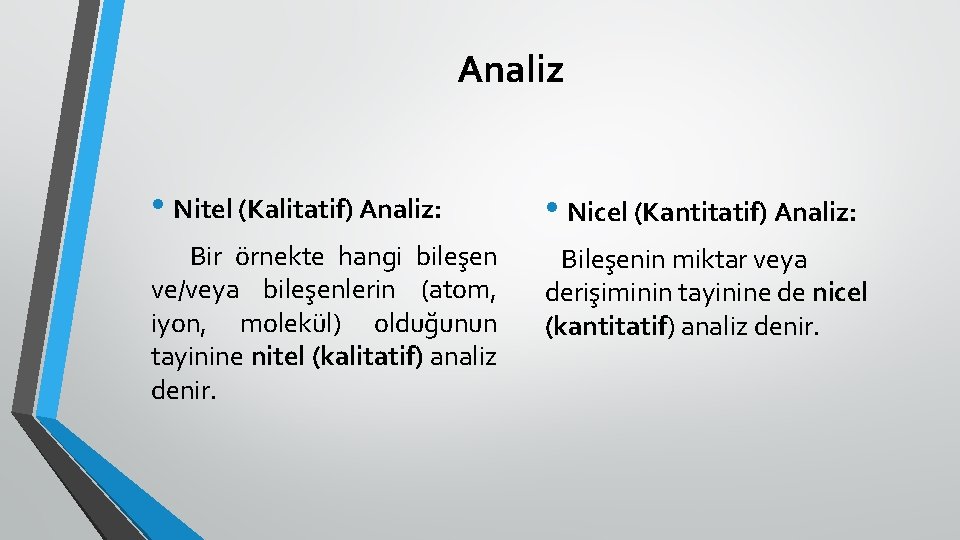 Analiz

• Nitel (Kalitatif) Analiz:

Bir örnekte hangi bileşen ve/veya bileşenlerin (atom, iyon, molekül) olduğunun tayinine nitel (kalitatif) analiz denir.

• Nicel (Kantitatif) Analiz:

Bileşenin miktar veya derişiminin tayinine de nicel (kantitatif) analiz denir.